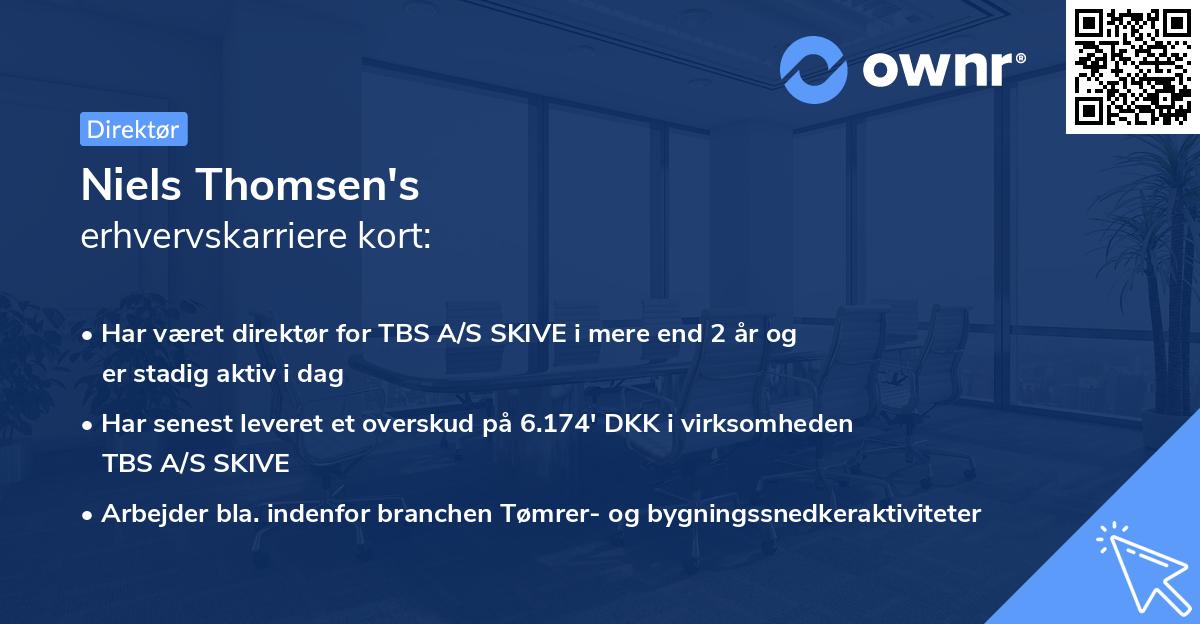 ownr®

Direktør

Niels Thomsen's
erhvervskarriere kort:

• Har været direktør for TBS A/S SKIVE i mere end 2 år og er stadig aktiv i dag

• Har senest leveret et overskud på 6.174' DKK i virksomheden TBS A/S SKIVE

• Arbejder bla. indenfor branchen Tømrer- og bygningssnedkeraktiviteter